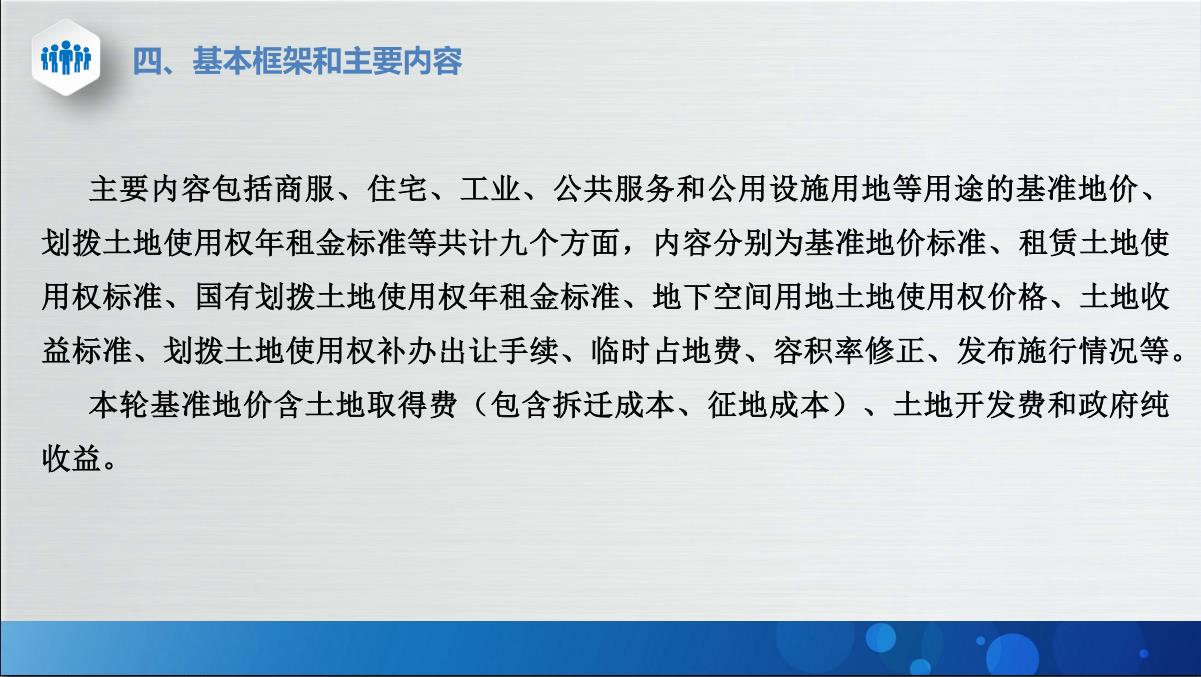 四、基本框架和主要内容

主要内容包括商服、住宅、工业、公共服务和公用设施用地等用途的基准地价、划拨土地使用权年租金标准等共计九个方面，内容分别为基准地价标准、租赁土地使用权标准、国有划拨土地使用权年租金标准、地下空间用地土地使用权价格、土地收益标准、划拨土地使用权补办出让手续、临时占地费、容积率修正、发布施行情况等。

本轮基准地价含土地取得费（包含拆迁成本、征地成本）、土地开发费和政府纯收益。